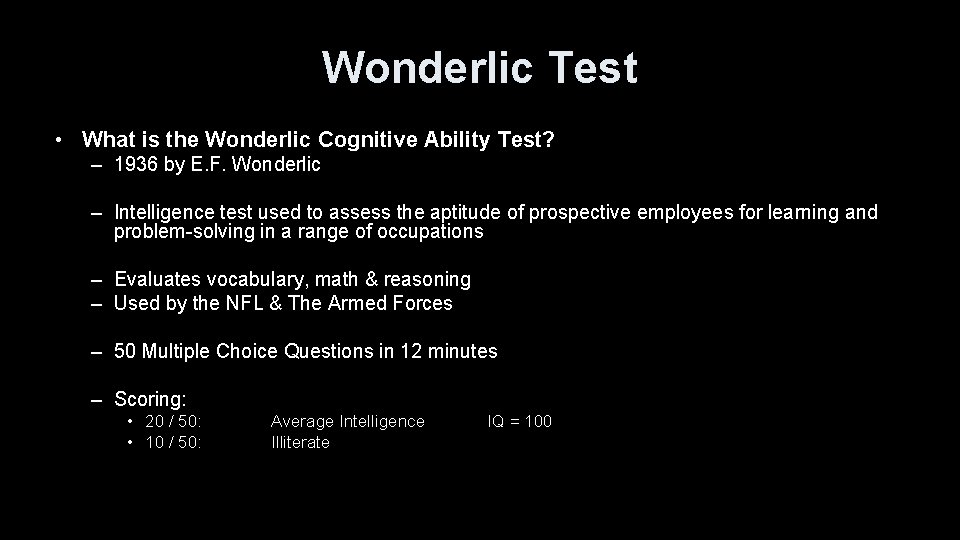 Wonderlic Test

• What is the Wonderlic Cognitive Ability Test?

– 1936 by E.F. Wonderlic

– Intelligence test used to assess the aptitude of prospective employees for learning and problem-solving in a range of occupations

– Evaluates vocabulary, math & reasoning
– Used by the NFL & The Armed Forces

– 50 Multiple Choice Questions in 12 minutes

– Scoring:
• 20 / 50: Average Intelligence IQ = 100
• 10 / 50: Illiterate